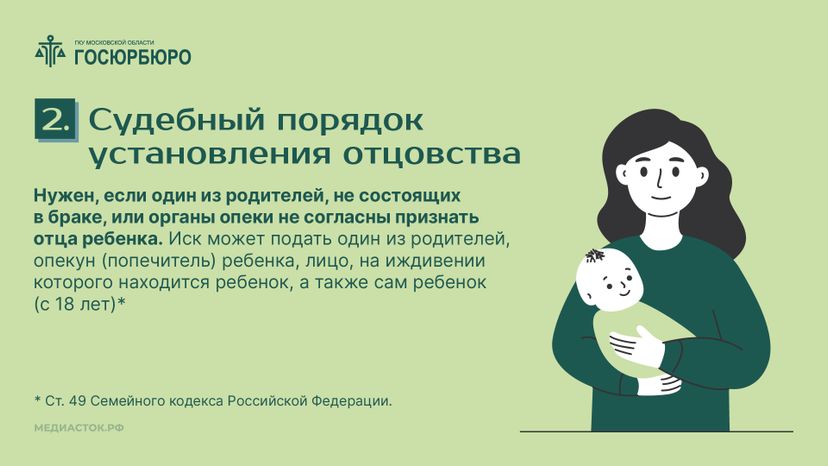 ГКУ МОСКОВСКОЙ ОБЛАСТИ
ГОСЮРБЮРО

2. Судебный порядок установления отцовства

Нужен, если один из родителей, не состоящих в браке, или органы опеки не согласны признать отца ребенка. Иск может подать один из родителей, опекун (попечитель) ребенка, лицо, на иждивении которого находится ребенок, а также сам ребенок (с 18 лет)*

* Ст. 49 Семейного кодекса Российской Федерации.

МЕДИАСТОК.РФ